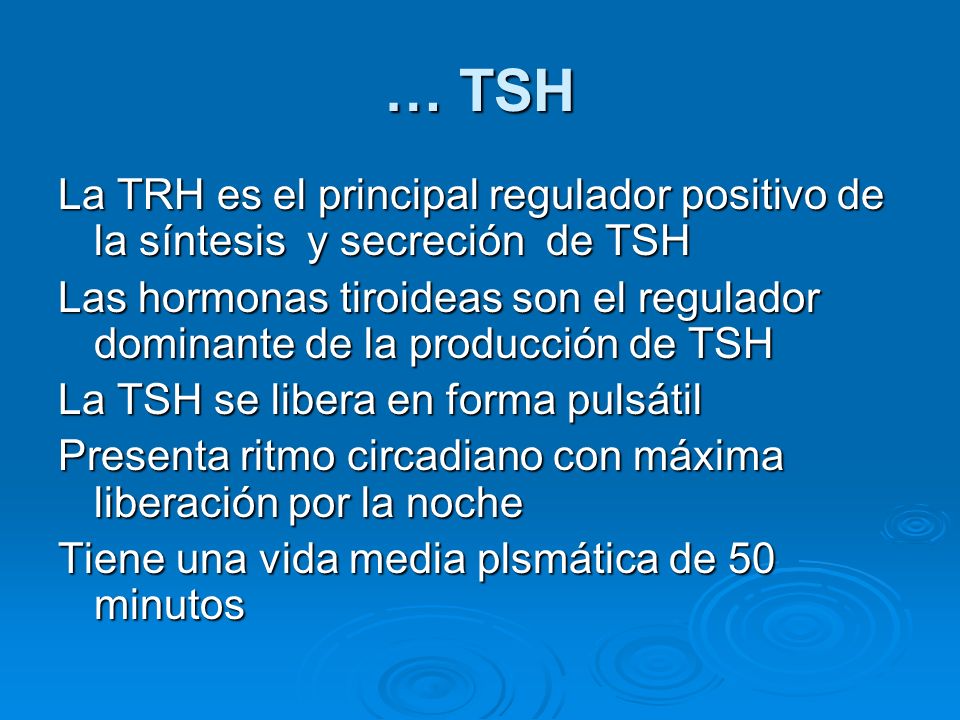 … TSH

La TRH es el principal regulador positivo de la síntesis y secreción de TSH

Las hormonas tiroideas son el regulador dominante de la producción de TSH

La TSH se libera en forma pulsátil

Presenta ritmo circadiano con máxima liberación por la noche

Tiene una vida media plsmática de 50 minutos